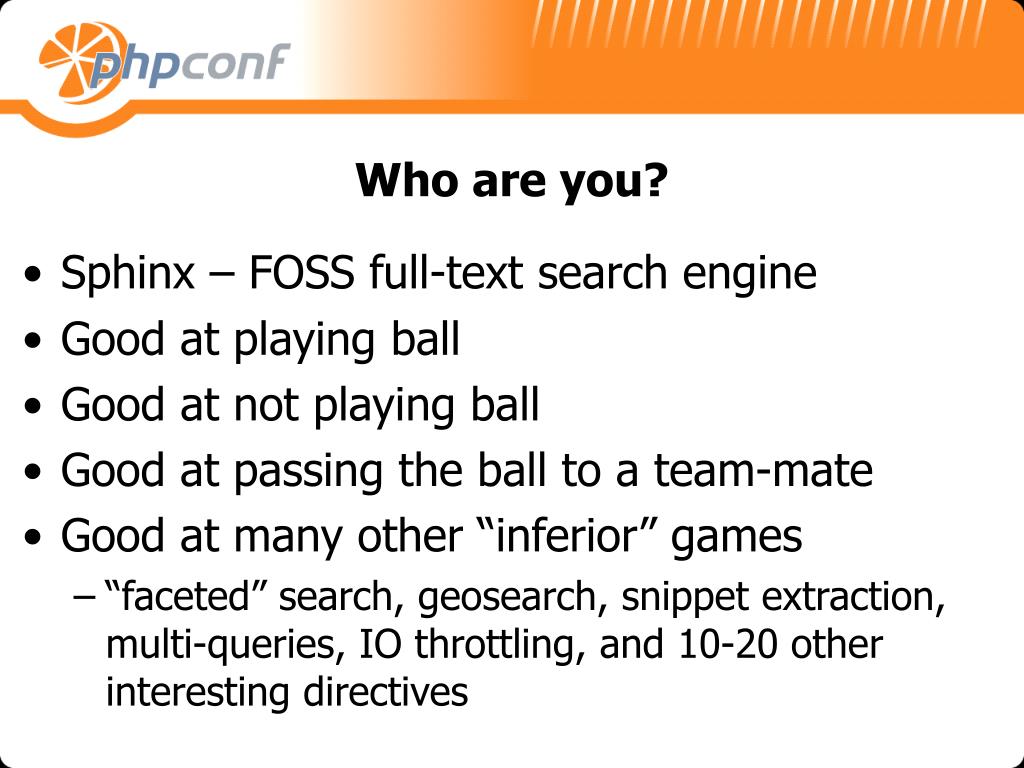 phpconf

Who are you?

• Sphinx – FOSS full-text search engine
• Good at playing ball
• Good at not playing ball
• Good at passing the ball to a team-mate
• Good at many other “inferior” games
– “faceted” search, geosearch, snippet extraction, multi-queries, IO throttling, and 10-20 other interesting directives